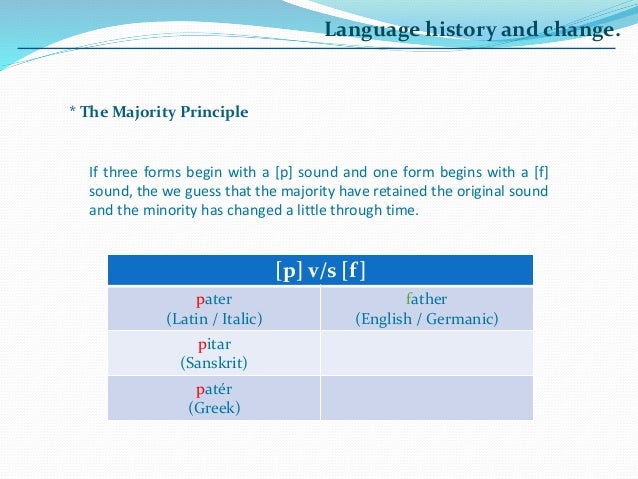 Language history and change.

* The Majority Principle

If three forms begin with a [p] sound and one form begins with a [f] sound, the we guess that the majority have retained the original sound and the minority has changed a little through time.

| [p] v/s [f] | |
|---|---|
| pater (Latin / Italic) | father (English / Germanic) |
| pitar (Sanskrit) | |
| patér (Greek) | |